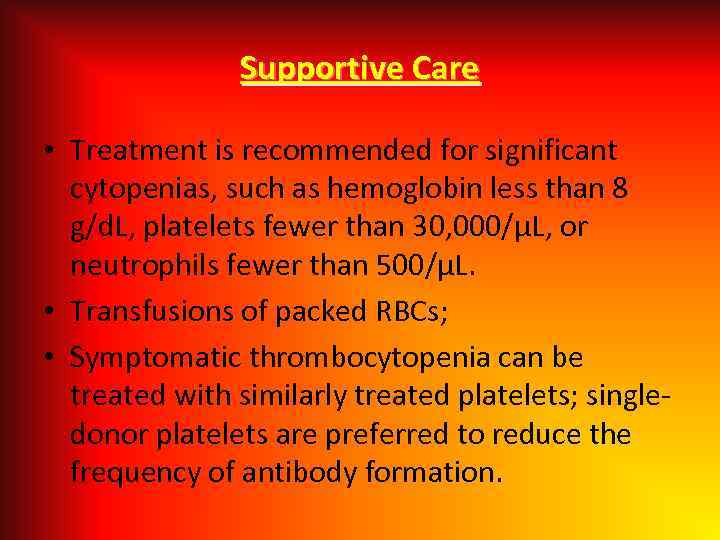 Supportive Care

• Treatment is recommended for significant cytopenias, such as hemoglobin less than 8 g/dL, platelets fewer than 30,000/µL, or neutrophils fewer than 500/µL.
• Transfusions of packed RBCs;
• Symptomatic thrombocytopenia can be treated with similarly treated platelets; single-donor platelets are preferred to reduce the frequency of antibody formation.